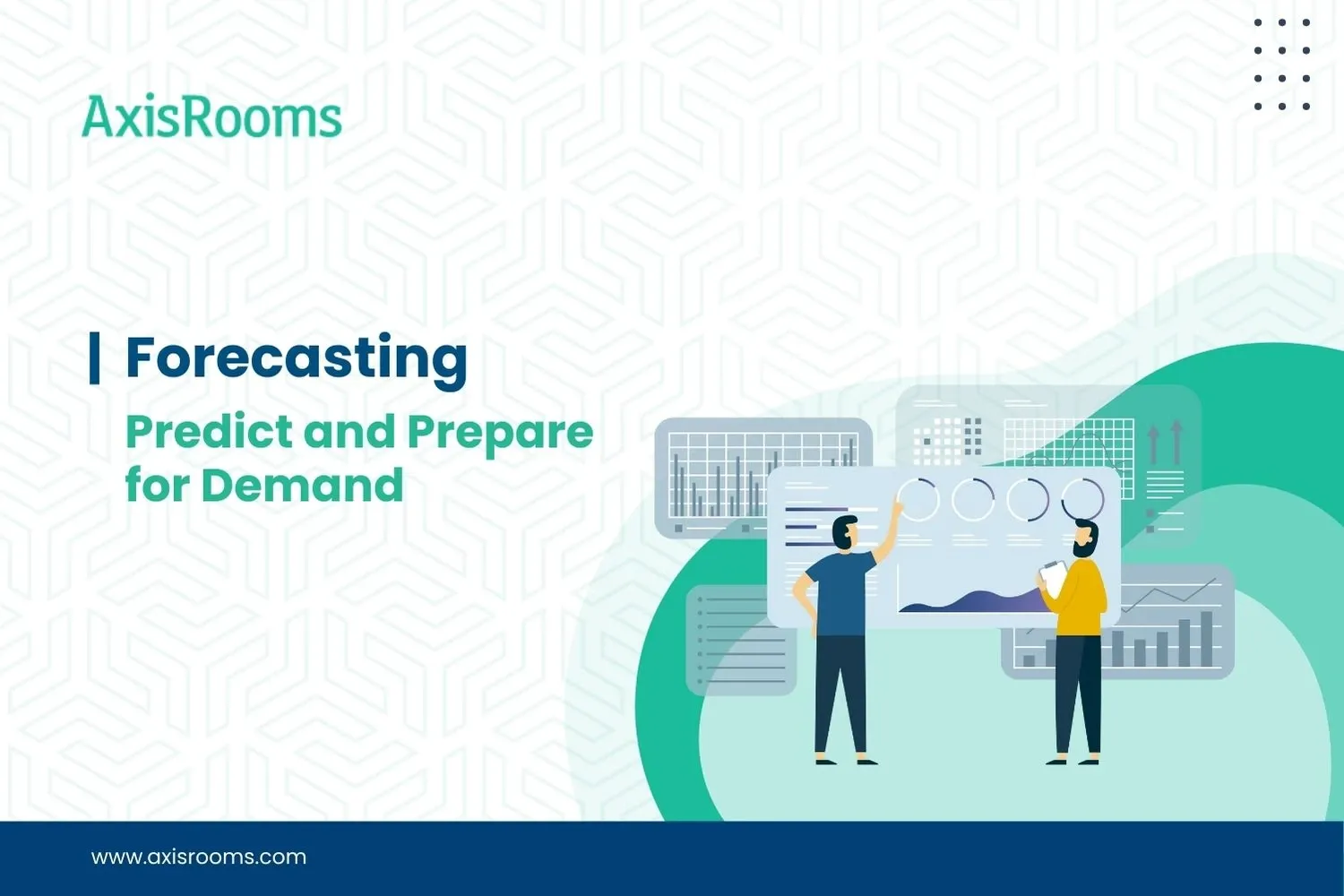 AxisRooms

Forecasting

Predict and Prepare for Demand

www.axisrooms.com